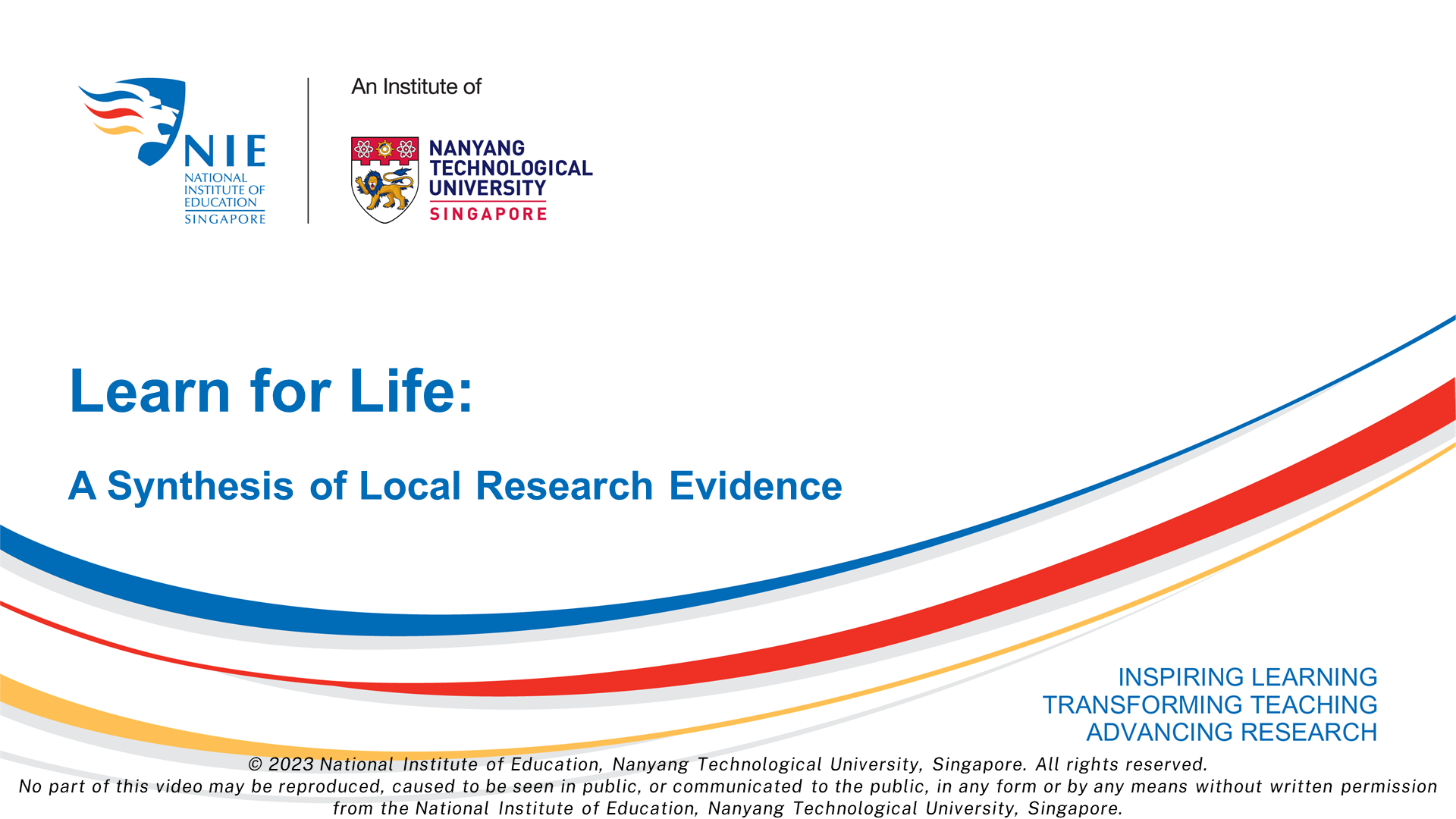 NIE
NATIONAL INSTITUTE OF EDUCATION
SINGAPORE

An Institute of

NANYANG TECHNOLOGICAL UNIVERSITY
SINGAPORE

Learn for Life:

A Synthesis of Local Research Evidence

INSPIRING LEARNING
TRANSFORMING TEACHING
ADVANCING RESEARCH

© 2023 National Institute of Education, Nanyang Technological University, Singapore. All rights reserved.
No part of this video may be reproduced, caused to be seen in public, or communicated to the public, in any form or by any means without written permission from the National Institute of Education, Nanyang Technological University, Singapore.